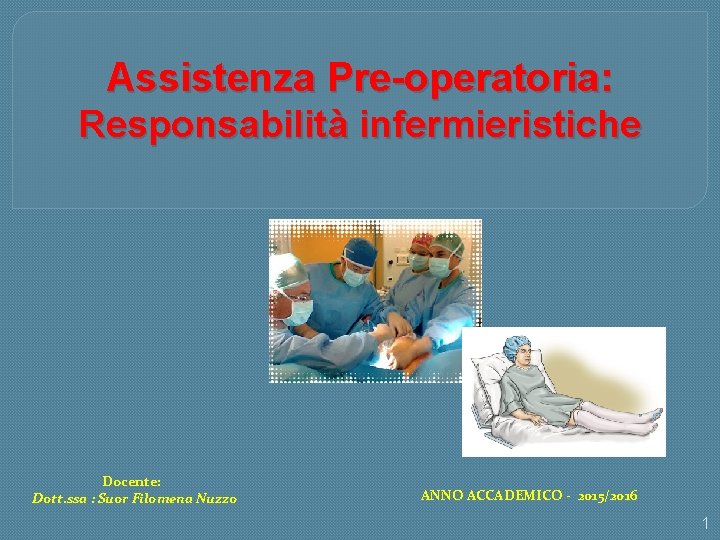 Assistenza Pre-operatoria:
Responsabilità infermieristiche

Docente:
Dott.ssa : Suor Filomena Nuzzo

ANNO ACCADEMICO - 2015/2016

1